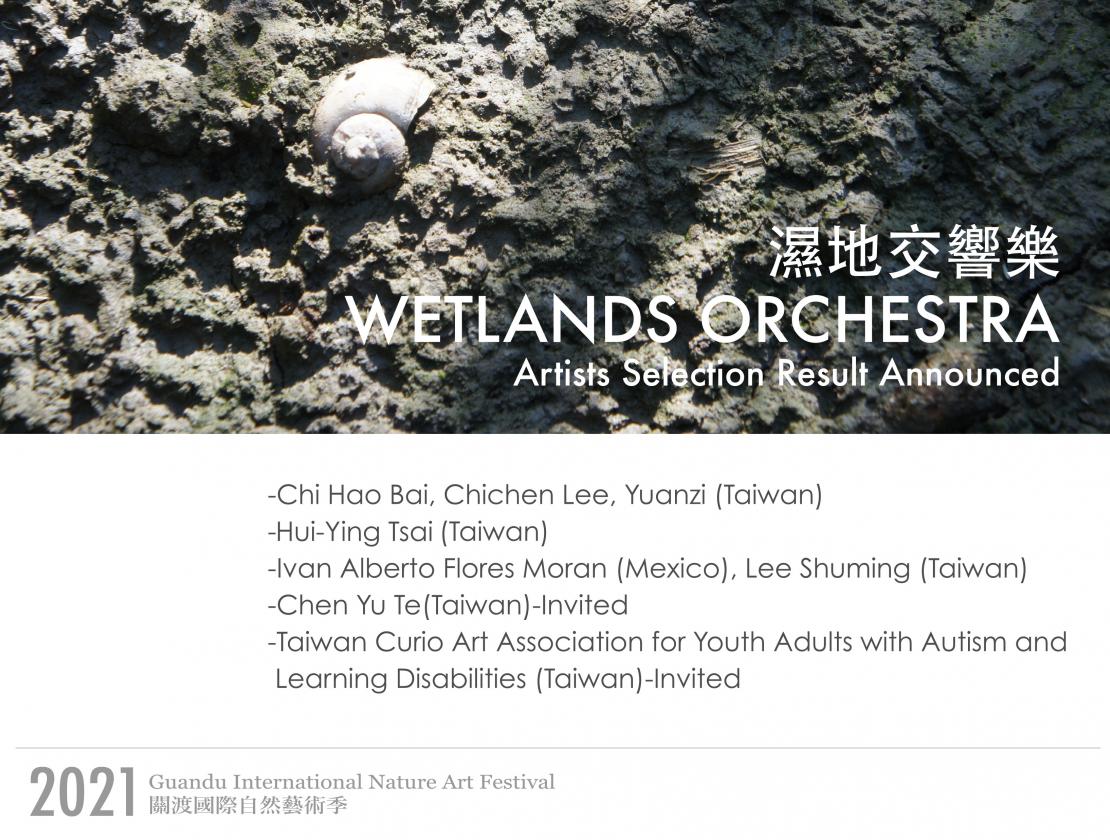 濕地交響樂
WETLANDS ORCHESTRA
Artists Selection Result Announced

-Chi Hao Bai, Chichen Lee, Yuanzi (Taiwan)
-Hui-Ying Tsai (Taiwan)
-Ivan Alberto Flores Moran (Mexico), Lee Shuming (Taiwan)
-Chen Yu Te(Taiwan)-Invited
-Taiwan Curio Art Association for Youth Adults with Autism and Learning Disabilities (Taiwan)-Invited

2021 Guandu International Nature Art Festival
關渡國際自然藝術季